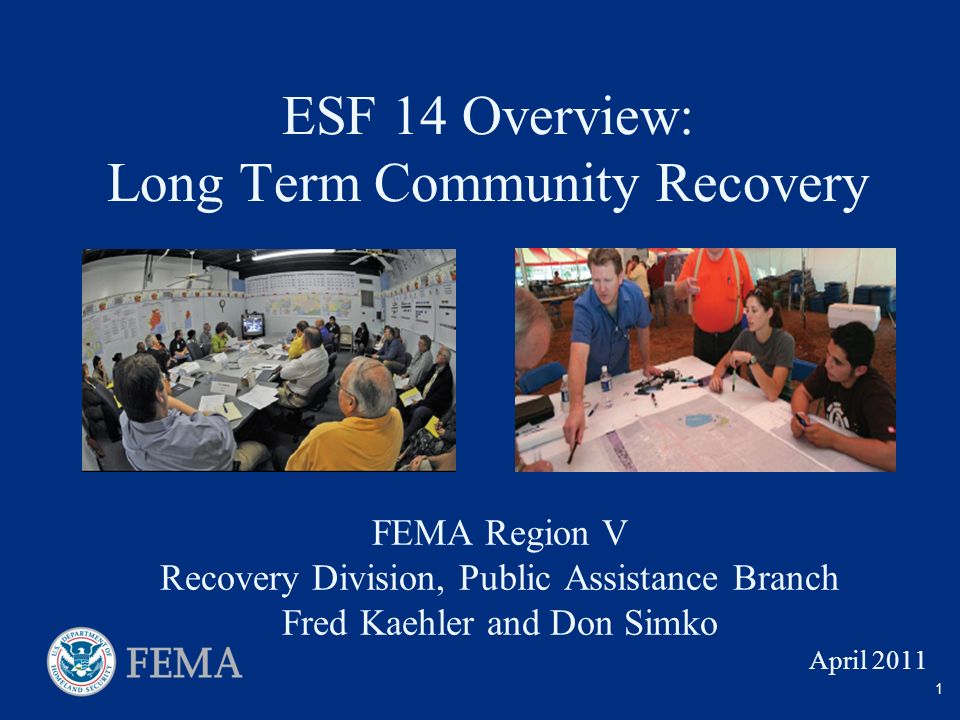 ESF 14 Overview:
Long Term Community Recovery

FEMA Region V
Recovery Division, Public Assistance Branch
Fred Kaehler and Don Simko

U.S. DEPARTMENT OF HOMELAND SECURITY

FEMA

April 2011

1